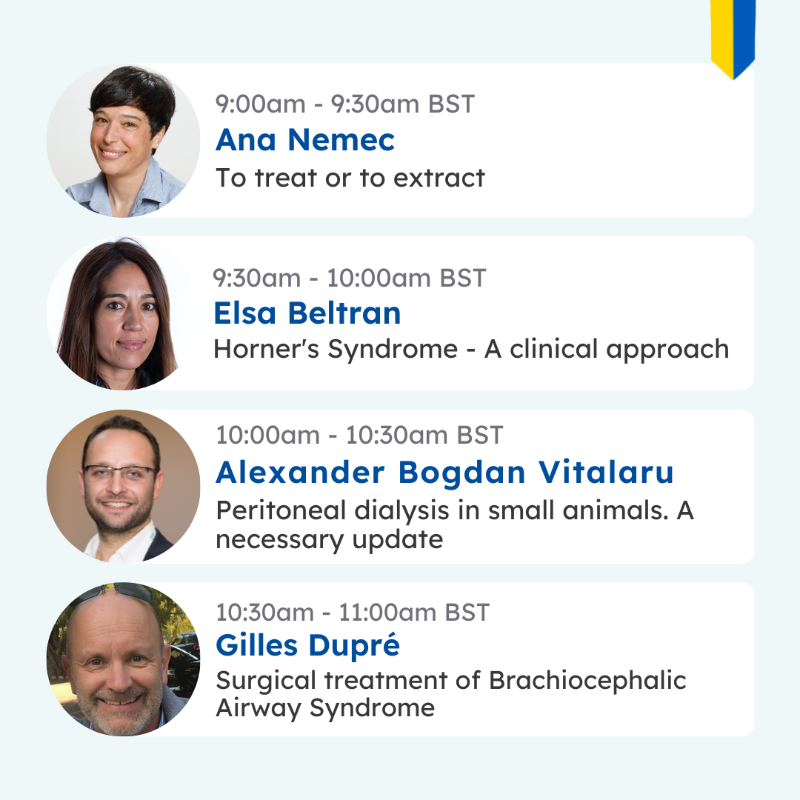 9:00am - 9:30am BST
Ana Nemec
To treat or to extract

9:30am - 10:00am BST
Elsa Beltran
Horner's Syndrome - A clinical approach

10:00am - 10:30am BST
Alexander Bogdan Vitalaru
Peritoneal dialysis in small animals. A necessary update

10:30am - 11:00am BST
Gilles Dupré
Surgical treatment of Brachiocephalic Airway Syndrome